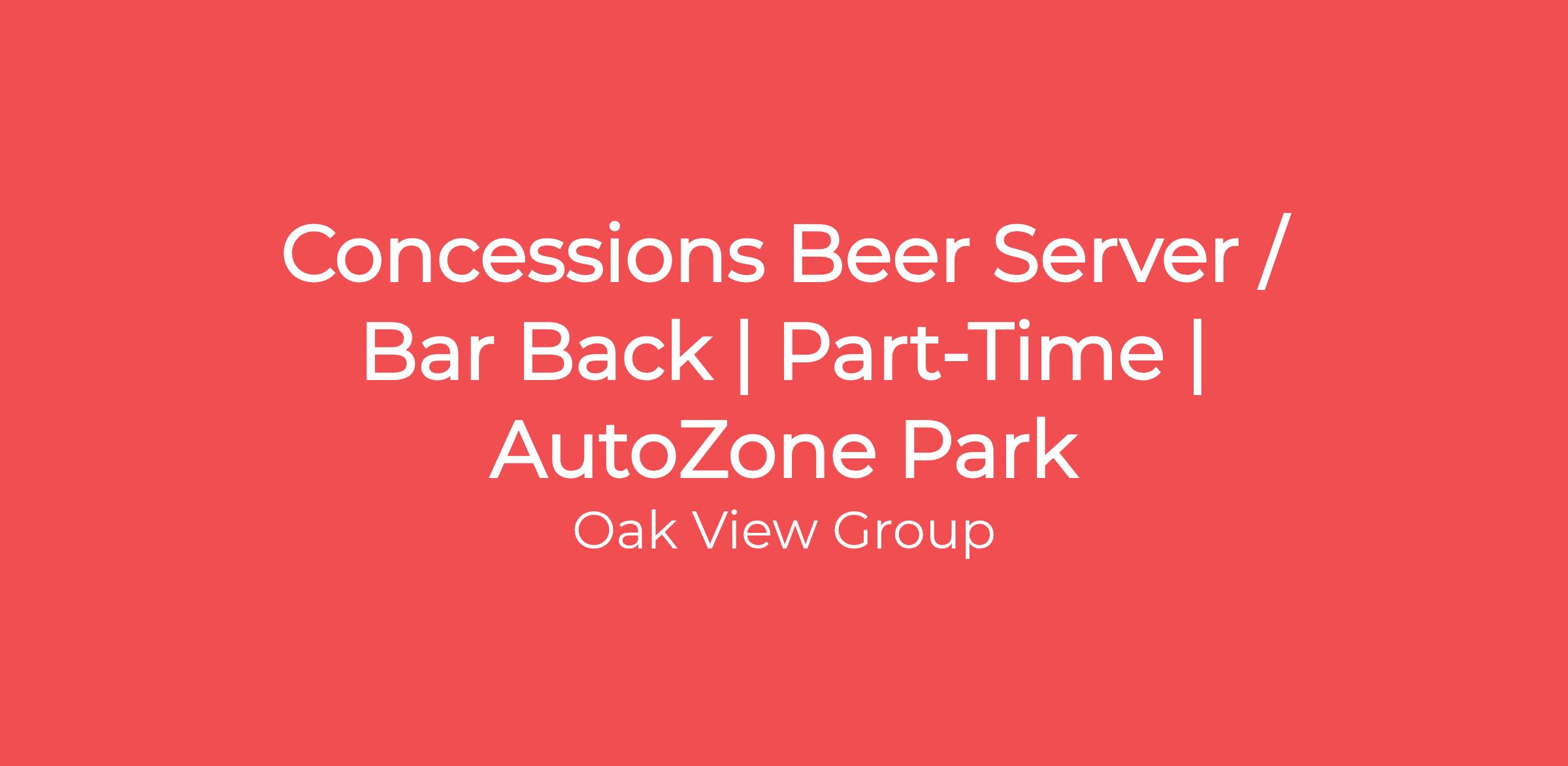 Concessions Beer Server / Bar Back | Part-Time | AutoZone Park

Oak View Group